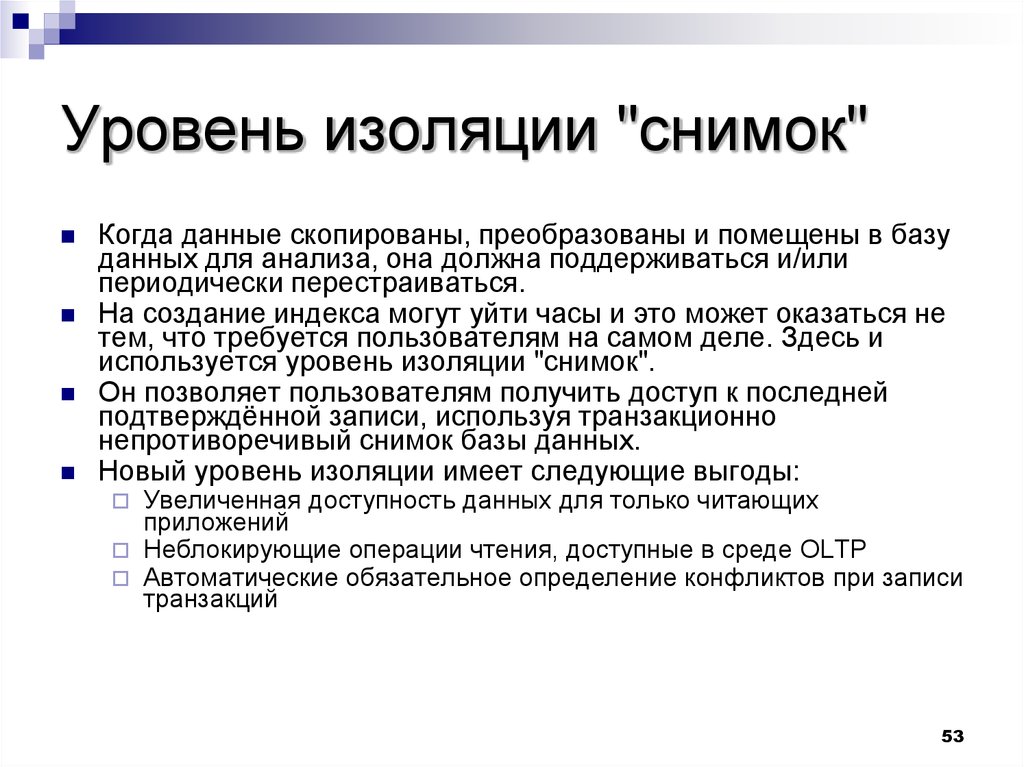 Уровень изоляции "снимок"

Когда данные скопированы, преобразованы и помещены в базу данных для анализа, она должна поддерживаться и/или периодически перестраиваться.

На создание индекса могут уйти часы и это может оказаться не тем, что требуется пользователям на самом деле. Здесь и используется уровень изоляции "снимок".

Он позволяет пользователям получить доступ к последней подтверждённой записи, используя транзакционно непротиворечивый снимок базы данных.

Новый уровень изоляции имеет следующие выгоды:

Увеличенная доступность данных для только читающих приложений

Неблокирующие операции чтения, доступные в среде OLTP

Автоматические обязательное определение конфликтов при записи транзакций

53